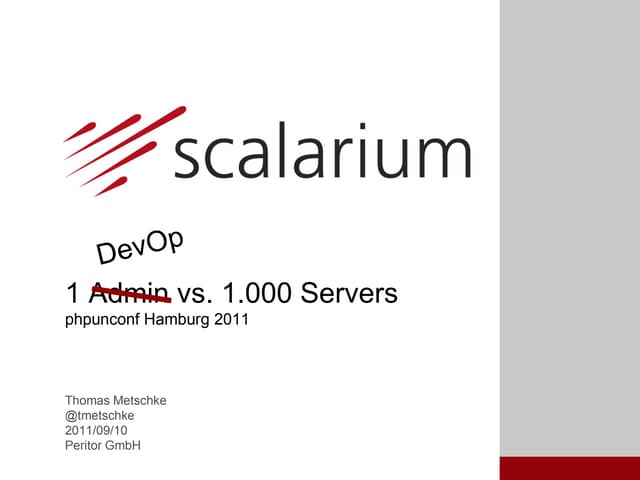 scalarium

DevOp

1 Admin vs. 1.000 Servers
phpunconf Hamburg 2011

Thomas Metschke
@tmetschke
2011/09/10
Peritor GmbH